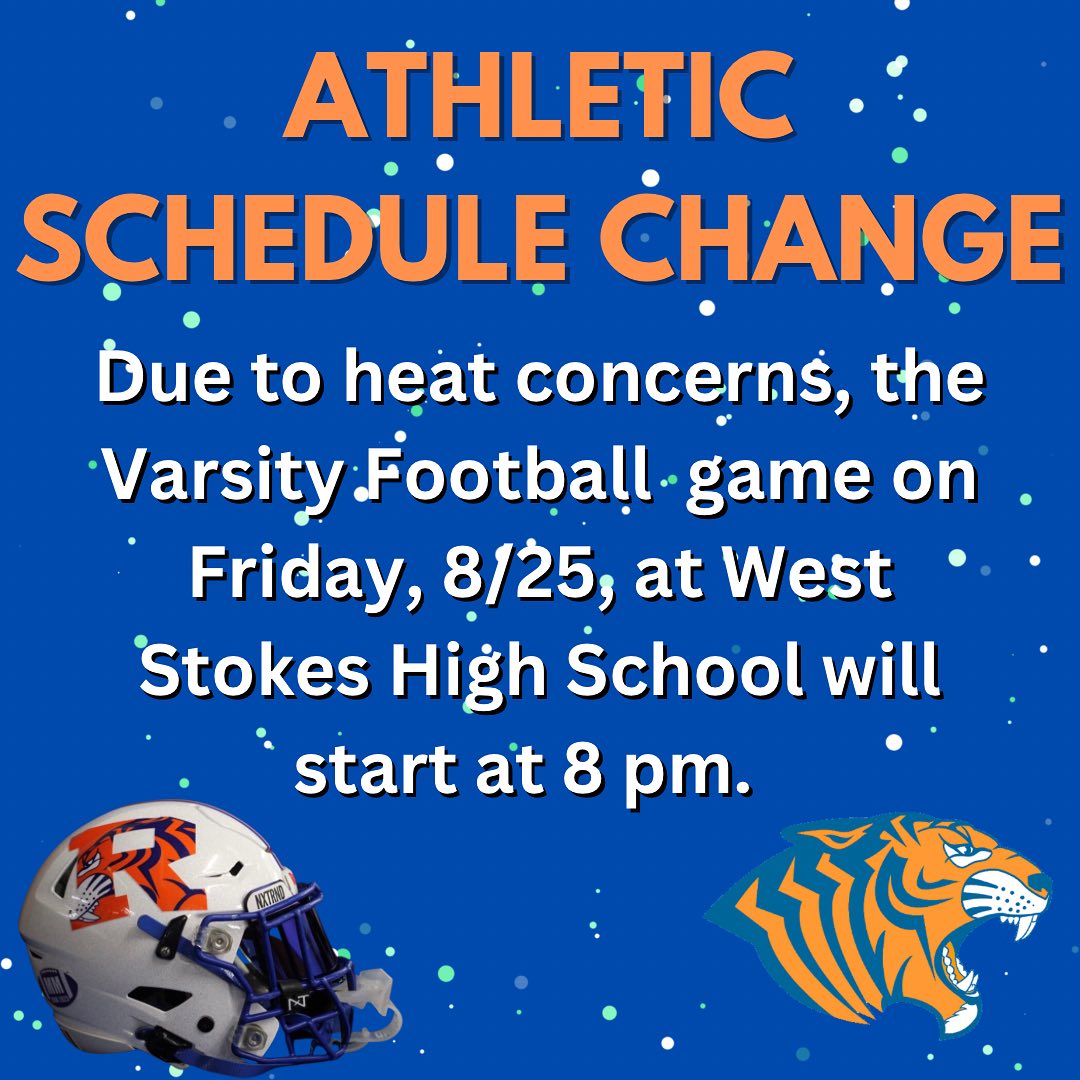 ATHLETIC SCHEDULE CHANGE

Due to heat concerns, the Varsity Football game on Friday, 8/25, at West Stokes High School will start at 8 pm.

R

NXTRND